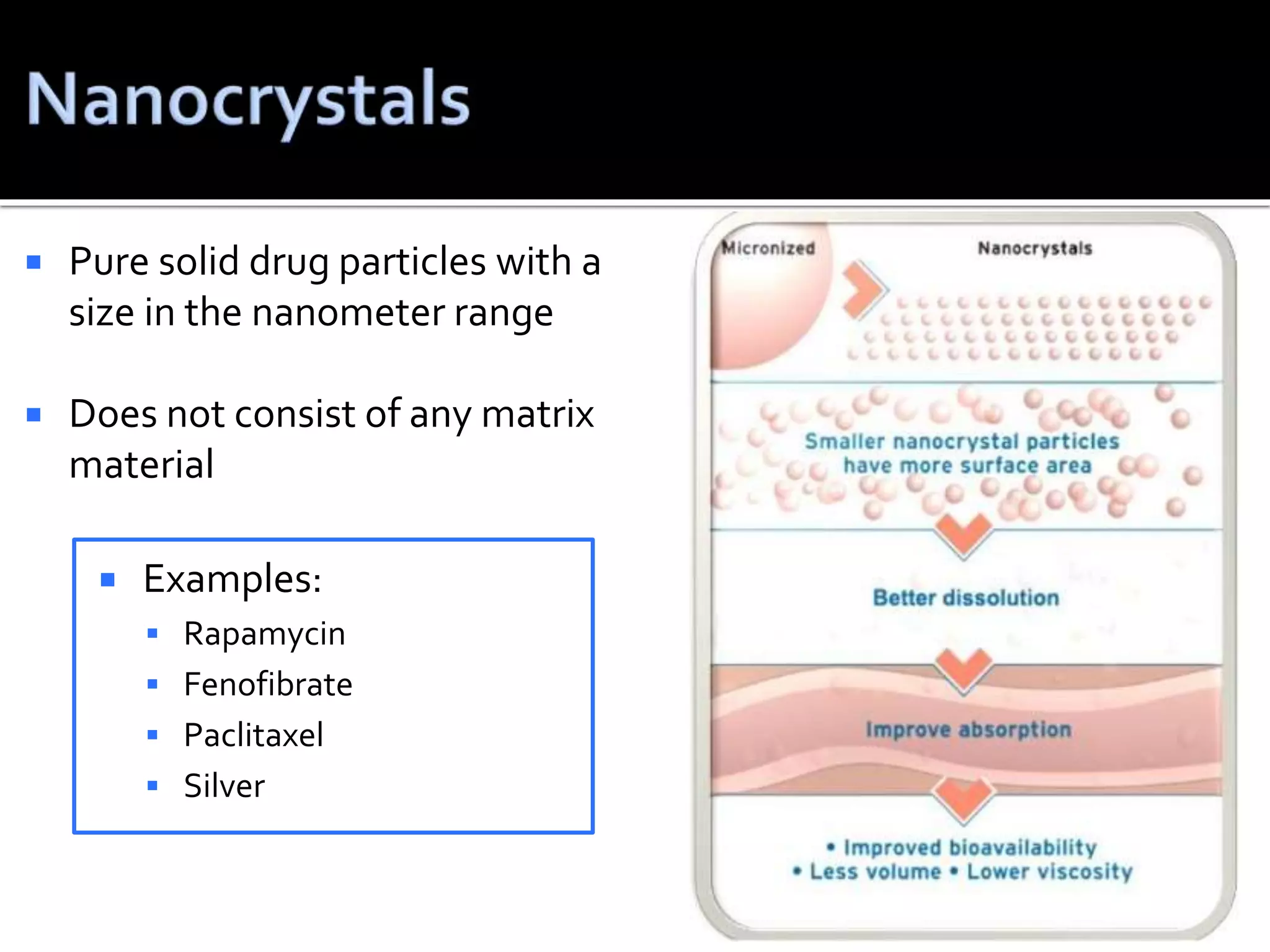 Nanocrystals

▪ Pure solid drug particles with a size in the nanometer range

▪ Does not consist of any matrix material

▪ Examples:
  ▪ Rapamycin
  ▪ Fenofibrate
  ▪ Paclitaxel
  ▪ Silver

Micronized

Nanocrystals

Smaller nanocrystal particles have more surface area

Better dissolution

Improve absorption

• Improved bioavailability
• Less volume • Lower viscosity